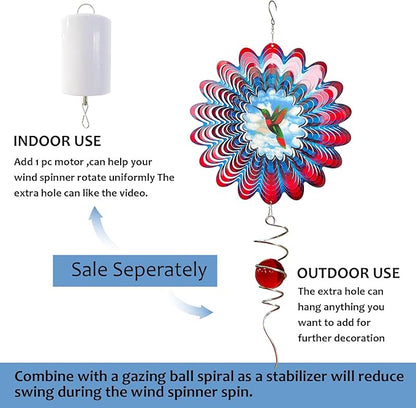 INDOOR USE

Add 1 pc motor ,can help your wind spinner rotate uniformly The extra hole can like the video.

Sale Seperately

OUTDOOR USE

The extra hole can hang anything you want to add for further decoration

Combine with a gazing ball spiral as a stabilizer will reduce swing during the wind spinner spin.